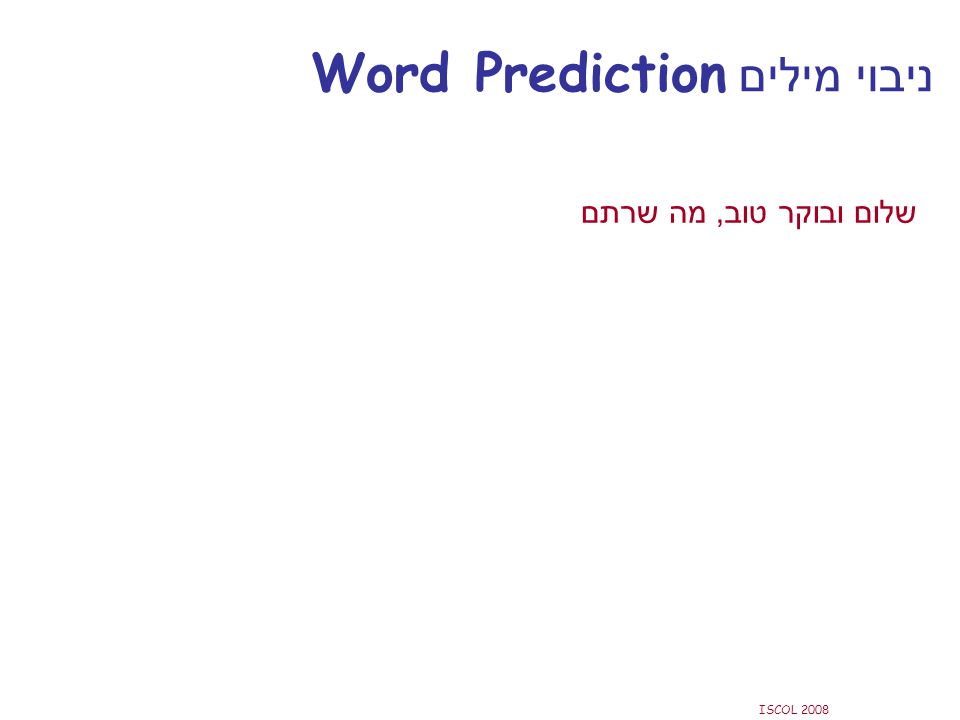 ניבוי מילים Word Prediction

שלום ובוקר טוב, מה שרתם

ISCOL 2008